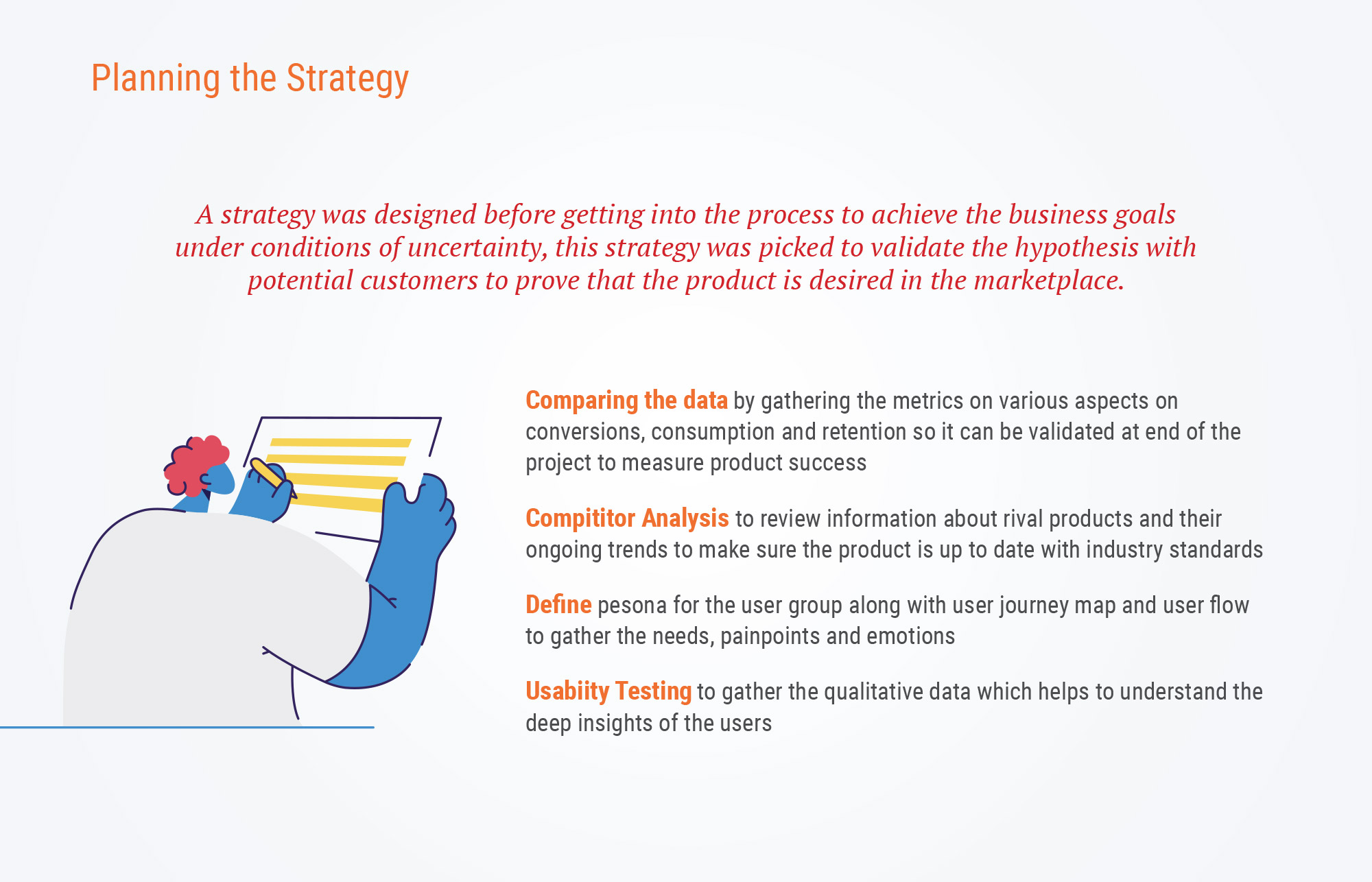 Planning the Strategy

A strategy was designed before getting into the process to achieve the business goals under conditions of uncertainty, this strategy was picked to validate the hypothesis with potential customers to prove that the product is desired in the marketplace.

Comparing the data by gathering the metrics on various aspects on conversions, consumption and retention so it can be validated at end of the project to measure product success

Compititor Analysis to review information about rival products and their ongoing trends to make sure the product is up to date with industry standards

Define pesona for the user group along with user journey map and user flow to gather the needs, painpoints and emotions

Usabiity Testing to gather the qualitative data which helps to understand the deep insights of the users